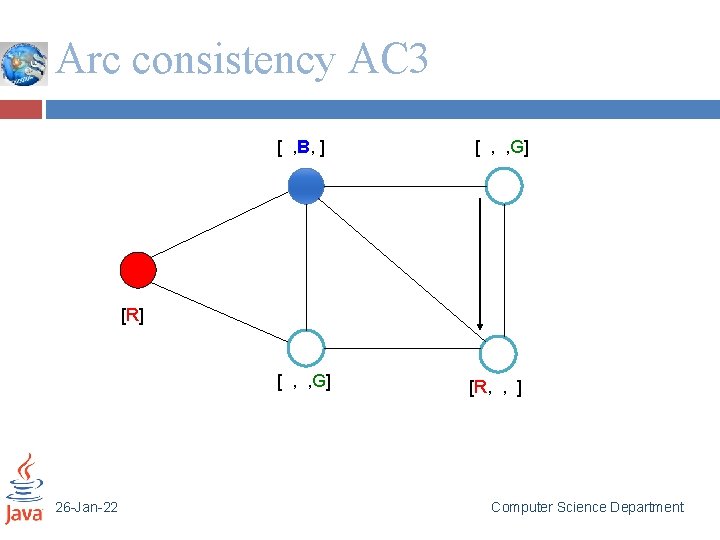 Arc consistency AC3

[ ,B, ]

[ , ,G]

[R]

[ , ,G]

[R, , ]

Java

26-Jan-22

Computer Science Department